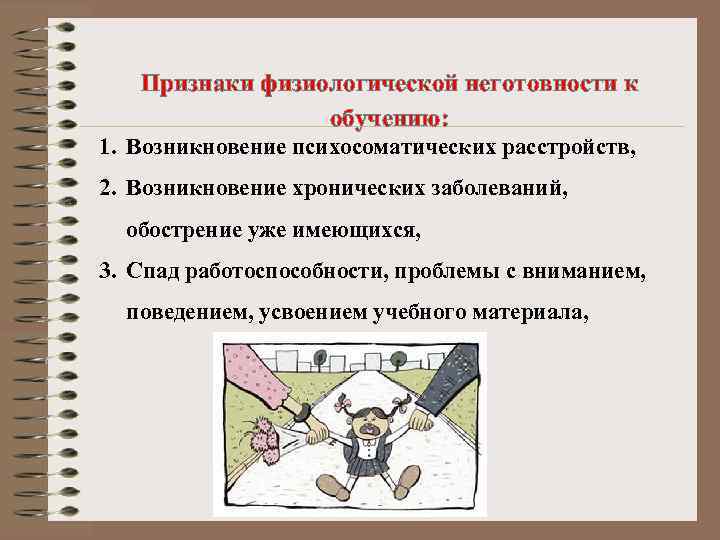 Признаки физиологической неготовности к обучению:

1. Возникновение психосоматических расстройств,
2. Возникновение хронических заболеваний, обострение уже имеющихся,
3. Спад работоспособности, проблемы с вниманием, поведением, усвоением учебного материала,